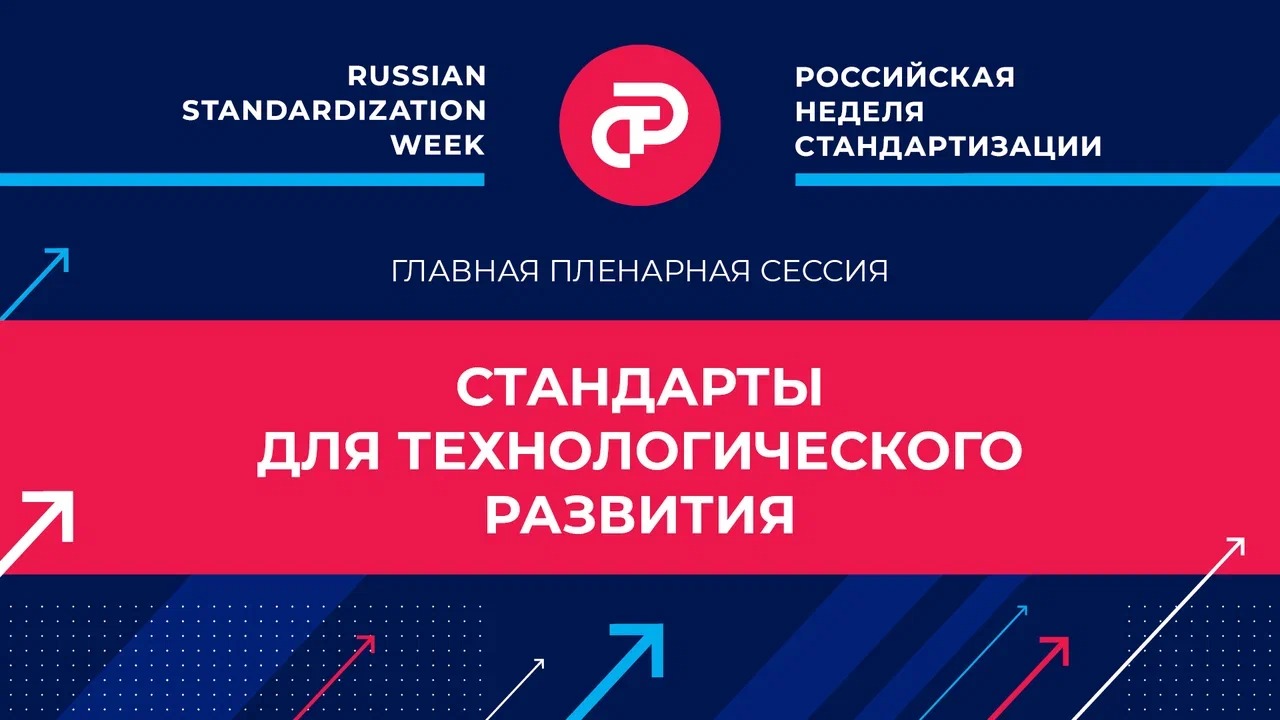 RUSSIAN STANDARDIZATION WEEK

РОССИЙСКАЯ НЕДЕЛЯ СТАНДАРТИЗАЦИИ

ГЛАВНАЯ ПЛЕНАРНАЯ СЕССИЯ

СТАНДАРТЫ ДЛЯ ТЕХНОЛОГИЧЕСКОГО РАЗВИТИЯ